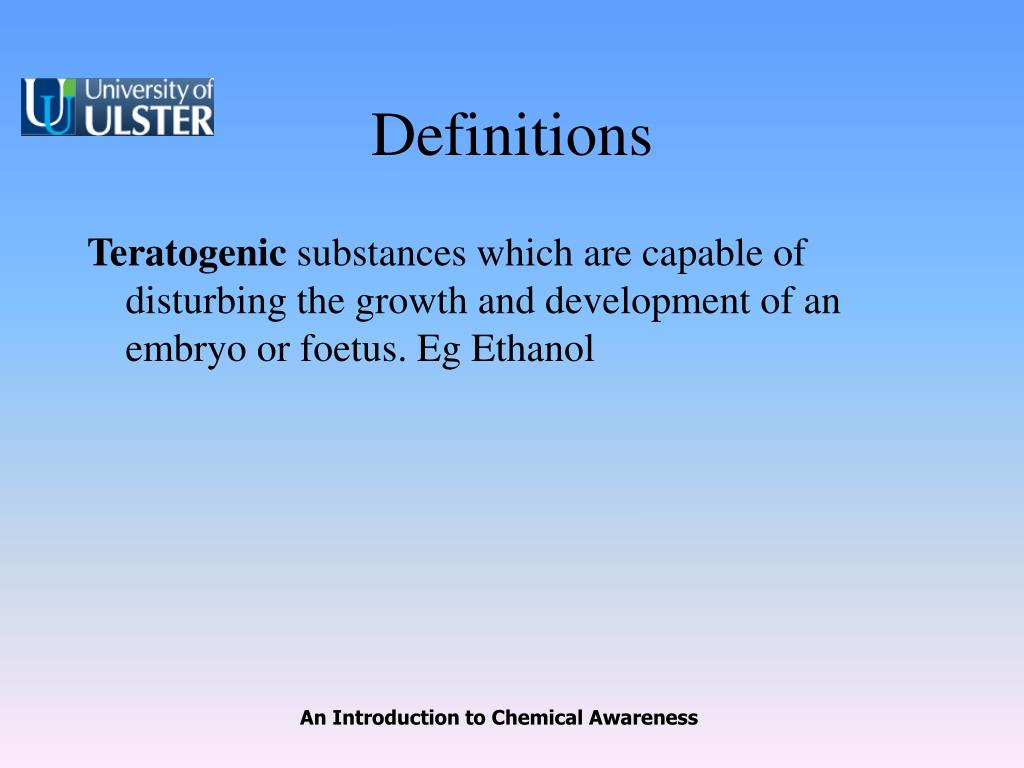 University of ULSTER

Definitions

Teratogenic substances which are capable of disturbing the growth and development of an embryo or foetus. Eg Ethanol

An Introduction to Chemical Awareness